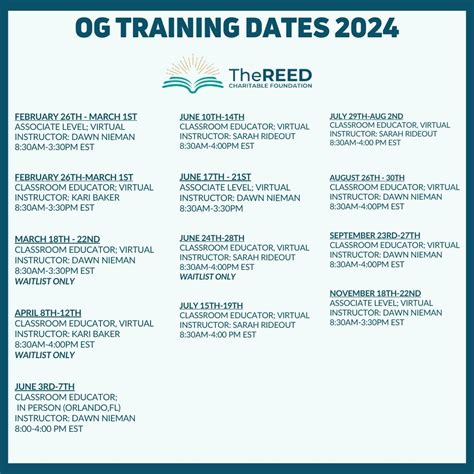 OG TRAINING DATES 2024

TheREED
CHARITABLE FOUNDATION

FEBRUARY 26TH - MARCH 1ST
ASSOCIATE LEVEL; VIRTUAL
INSTRUCTOR: DAWN NIEMAN
8:30AM-3:30PM EST

FEBRUARY 26TH-MARCH 1ST
CLASSROOM EDUCATOR; VIRTUAL
INSTRUCTOR: KARI BAKER
8:30AM-3:30PM EST

MARCH 18TH - 22ND
CLASSROOM EDUCATOR; VIRTUAL
INSTRUCTOR: DAWN NIEMAN
8:30AM-3:30PM EST
WAITLIST ONLY

APRIL 8TH-12TH
CLASSROOM EDUCATOR, VIRTUAL
INSTRUCTOR: KARI BAKER
8:30AM-4:00PM EST
WAITLIST ONLY

JUNE 3RD-7TH
CLASSROOM EDUCATOR;
IN PERSON (ORLANDO,FL)
INSTRUCTOR: DAWN NIEMAN
8:00-4:00 PM EST

JUNE 10TH-14TH
CLASSROOM EDUCATOR; VIRTUAL
INSTRUCTOR: SARAH RIDEOUT
8:30AM-4:00PM EST

JUNE 17TH - 21ST
ASSOCIATE LEVEL; VIRTUAL
INSTRUCTOR: DAWN NIEMAN
8:30AM-3:30PM

JUNE 24TH-28TH
CLASSROOM EDUCATOR, VIRTUAL
INSTRUCTOR: SARAH RIDEOUT
8:30AM-4:00PM EST
WAITLIST ONLY

JULY 15TH-19TH
CLASSROOM EDUCATOR; VIRTUAL
INSTRUCTOR: SARAH RIDEOUT
8:30AM-4:00 PM EST

JULY 29TH-AUG 2ND
CLASSROOM EDUCATOR, VIRTUAL
INSTRUCTOR: SARAH RIDEOUT
8:30AM-4:00 PM EST

AUGUST 26TH - 30TH
CLASSROOM EDUCATOR; VIRTUAL
INSTRUCTOR: DAWN NIEMAN
8:30AM-4:00PM EST

SEPTEMBER 23RD-27TH
CLASSROOM EDUCATOR; VIRTUAL
INSTRUCTOR: DAWN NIEMAN
8:30AM-4:00PM EST

NOVEMBER 18TH-22ND
ASSOCIATE LEVEL; VIRTUAL
INSTRUCTOR: DAWN NIEMAN
8:30AM-3:30PM EST